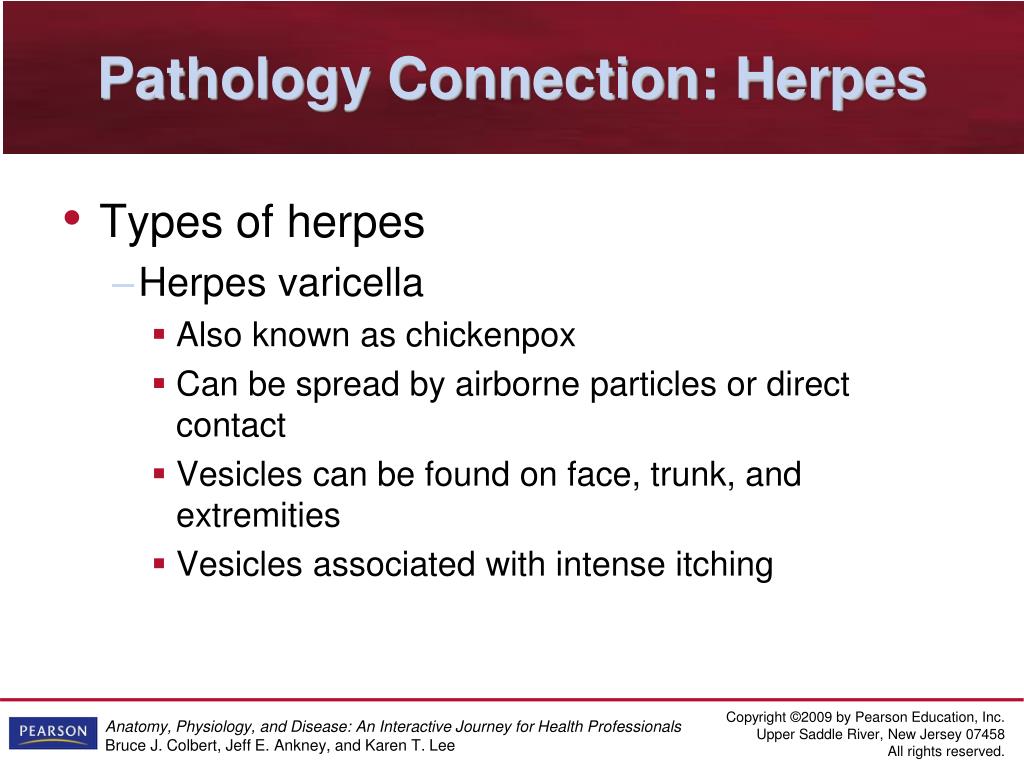 Pathology Connection: Herpes

• Types of herpes
– Herpes varicella
▪ Also known as chickenpox
▪ Can be spread by airborne particles or direct contact
▪ Vesicles can be found on face, trunk, and extremities
▪ Vesicles associated with intense itching

PEARSON

Anatomy, Physiology, and Disease: An Interactive Journey for Health Professionals
Bruce J. Colbert, Jeff E. Ankney, and Karen T. Lee

Copyright ©2009 by Pearson Education, Inc.
Upper Saddle River, New Jersey 07458
All rights reserved.